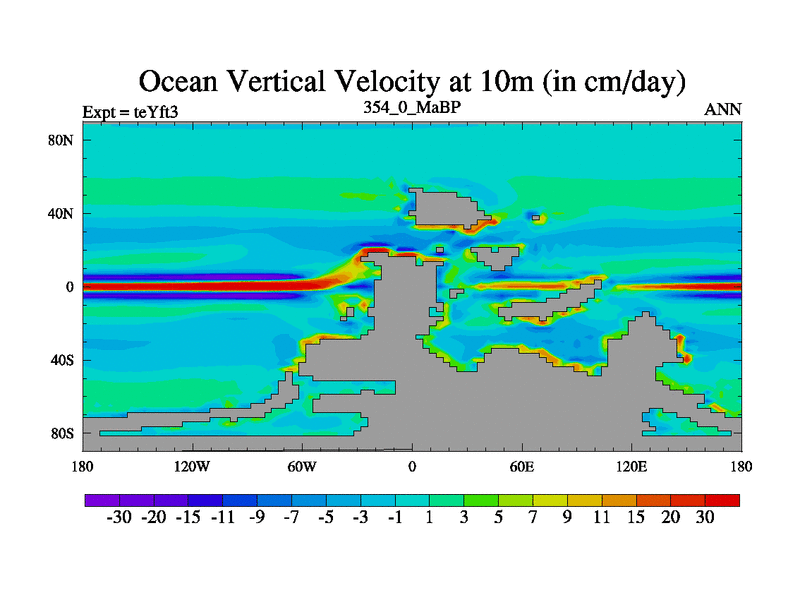 Ocean Vertical Velocity at 10m (in cm/day)

Expt = teYft3
354_0_MaBP
ANN

80N
40N
0
40S
80S

180
120W
60W
0
60E
120E
180

-30 -20 -15 -11 -9 -7 -5 -3 -1 1 3 5 7 9 11 15 20 30